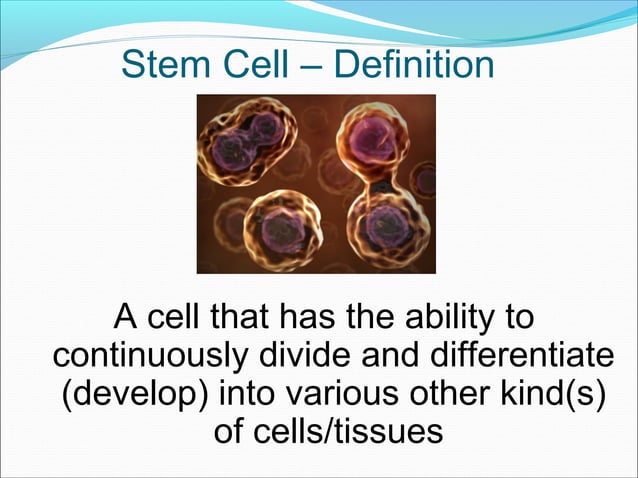 Stem Cell – Definition

A cell that has the ability to continuously divide and differentiate (develop) into various other kind(s) of cells/tissues